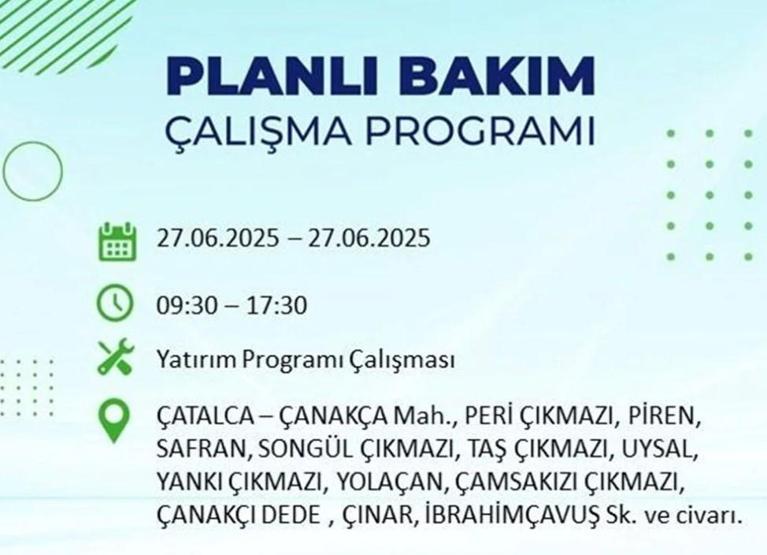 PLANLI BAKIM
ÇALIŞMA PROGRAMI

27.06.2025 – 27.06.2025

09:30 – 17:30

Yatırım Programı Çalışması

ÇATALCA – ÇANAKÇA Mah., PERİ ÇIKMAZI, PİREN, SAFRAN, SONGÜL ÇIKMAZI, TAŞ ÇIKMAZI, UYSAL, YANKI ÇIKMAZI, YOLAÇAN, ÇAMSAKIZI ÇIKMAZI, ÇANAKÇI DEDE , ÇINAR, İBRAHİMÇAVUŞ Sk. ve civarı.